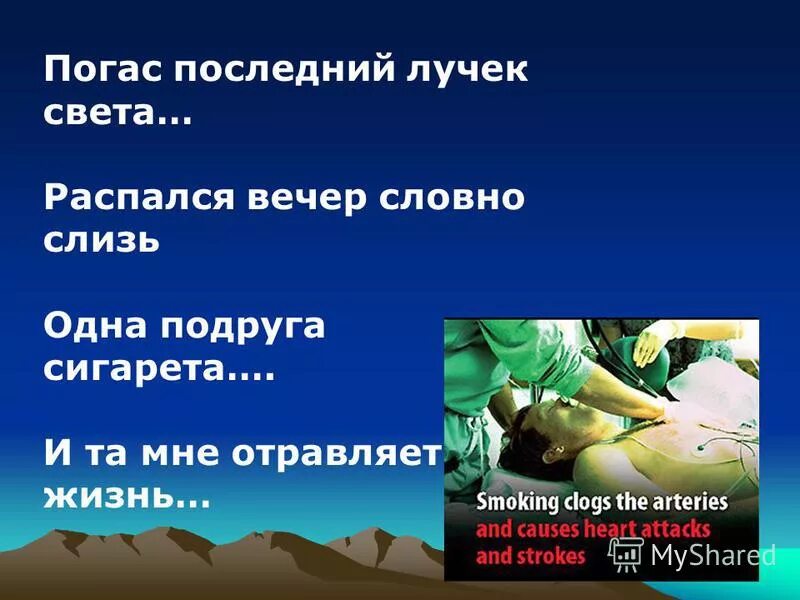 Погас последний лучек света...

Распался вечер словно слизь

Одна подруга сигарета....

И та мне отравляет жизнь...

Smoking clogs the arteries and causes heart attacks and strokes

MyShared